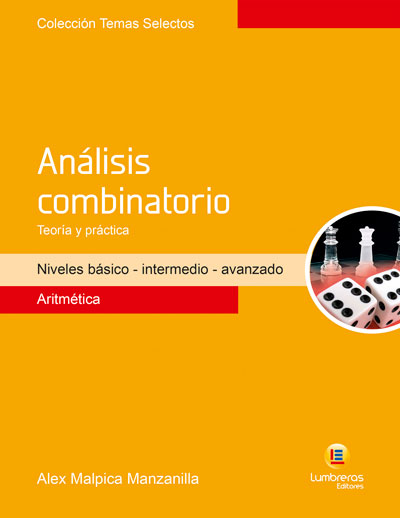 Colección Temas Selectos

Análisis combinatorio

Teoría y práctica

Niveles básico - intermedio - avanzado

Aritmética

Alex Malpica Manzanilla

Lumbreras Editores